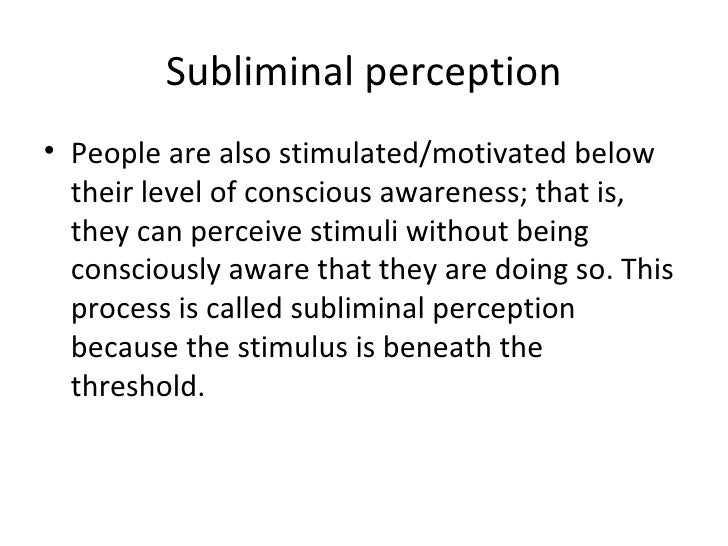 Subliminal perception

• People are also stimulated/motivated below their level of conscious awareness; that is, they can perceive stimuli without being consciously aware that they are doing so. This process is called subliminal perception because the stimulus is beneath the threshold.